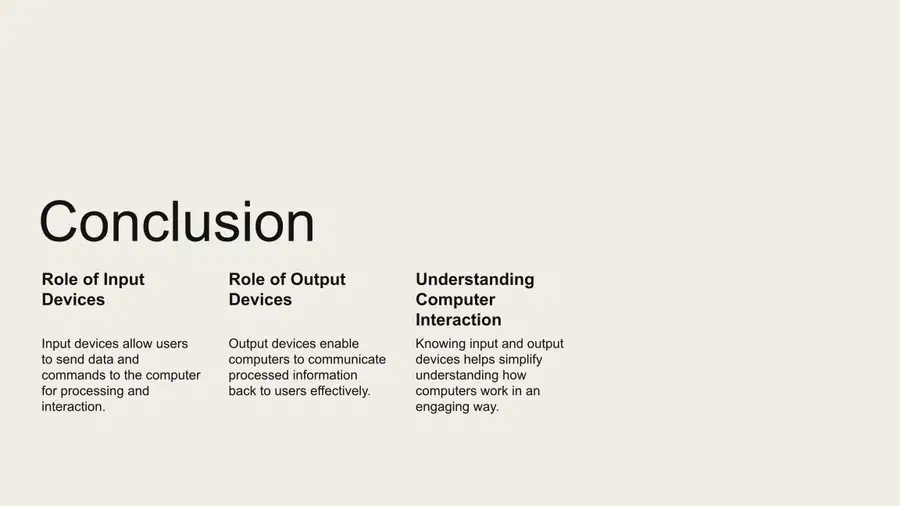 Conclusion

Role of Input Devices

Input devices allow users to send data and commands to the computer for processing and interaction.

Role of Output Devices

Output devices enable computers to communicate processed information back to users effectively.

Understanding Computer Interaction

Knowing input and output devices helps simplify understanding how computers work in an engaging way.